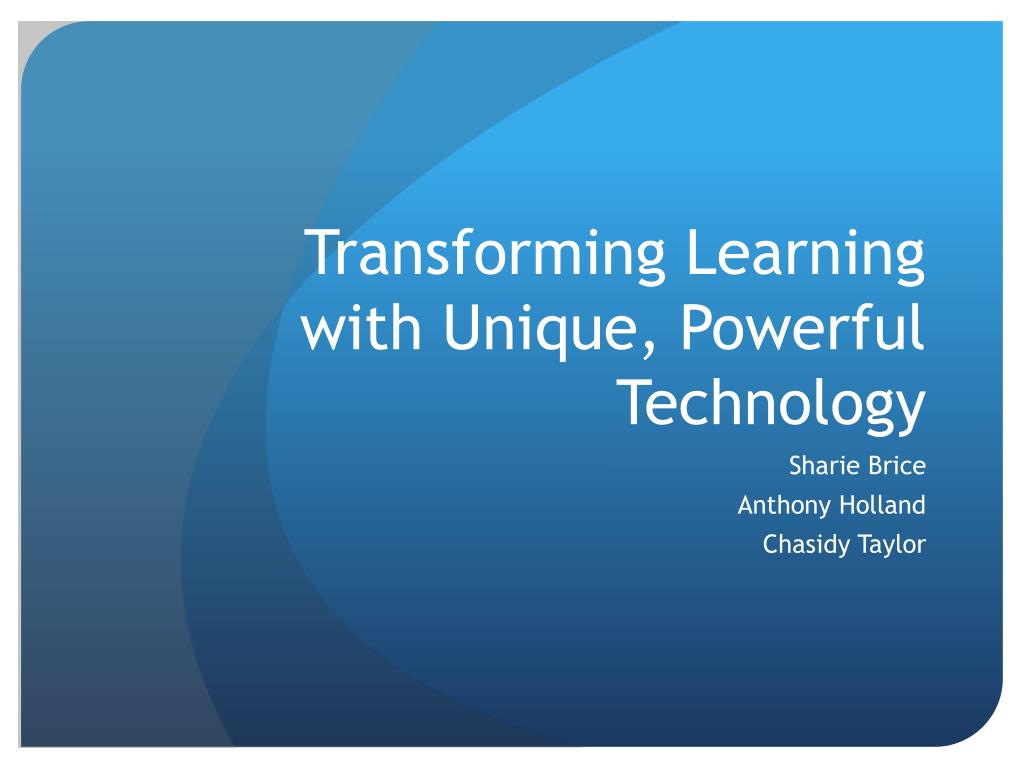 Transforming Learning with Unique, Powerful Technology

Sharie Brice
Anthony Holland
Chasidy Taylor